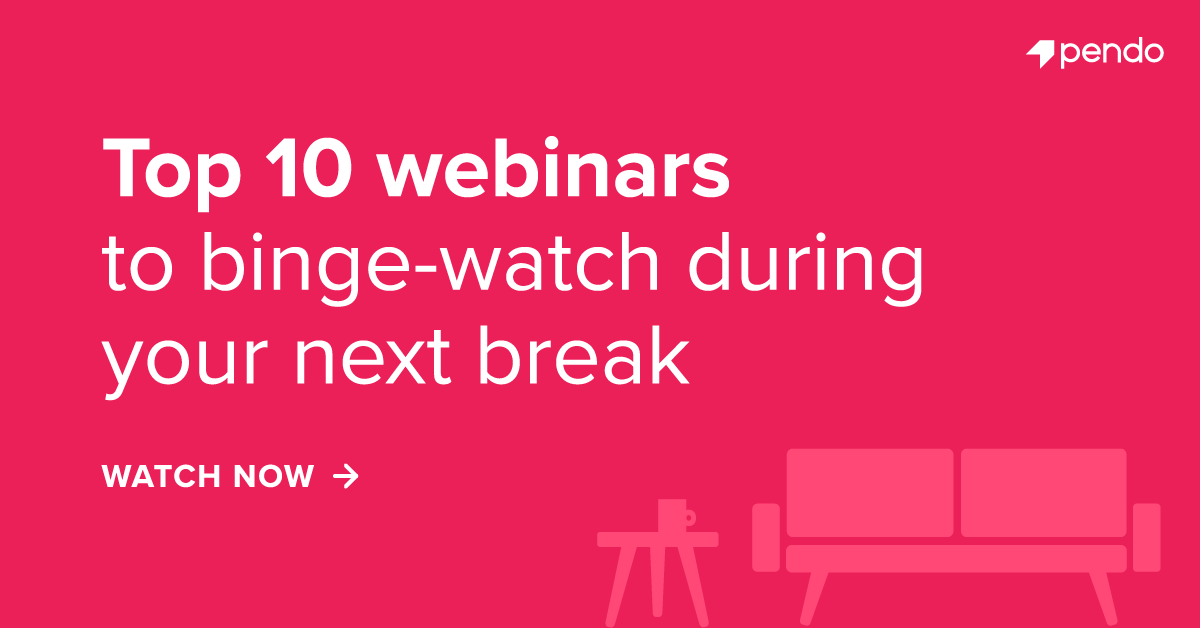 pendo

Top 10 webinars to binge-watch during your next break

WATCH NOW →